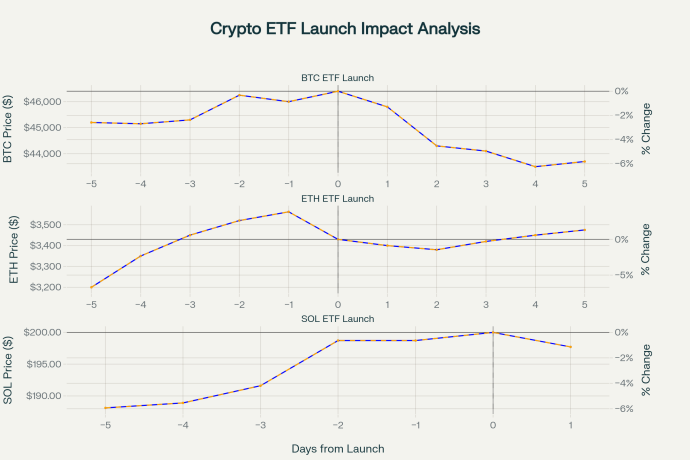 Crypto ETF Launch Impact Analysis

BTC ETF Launch

BTC Price ($)
$46,000
$45,000
$44,000

0%
−2%
−4%
−6%
% Change

−5 −4 −3 −2 −1 0 1 2 3 4 5

ETH ETF Launch

ETH Price ($)
$3,500
$3,400
$3,300
$3,200

0%
−5%
% Change

−5 −4 −3 −2 −1 0 1 2 3 4 5

SOL ETF Launch

SOL Price ($)
$200.00
$195.00
$190.00

0%
−2%
−4%
−6%
% Change

−5 −4 −3 −2 −1 0 1

Days from Launch